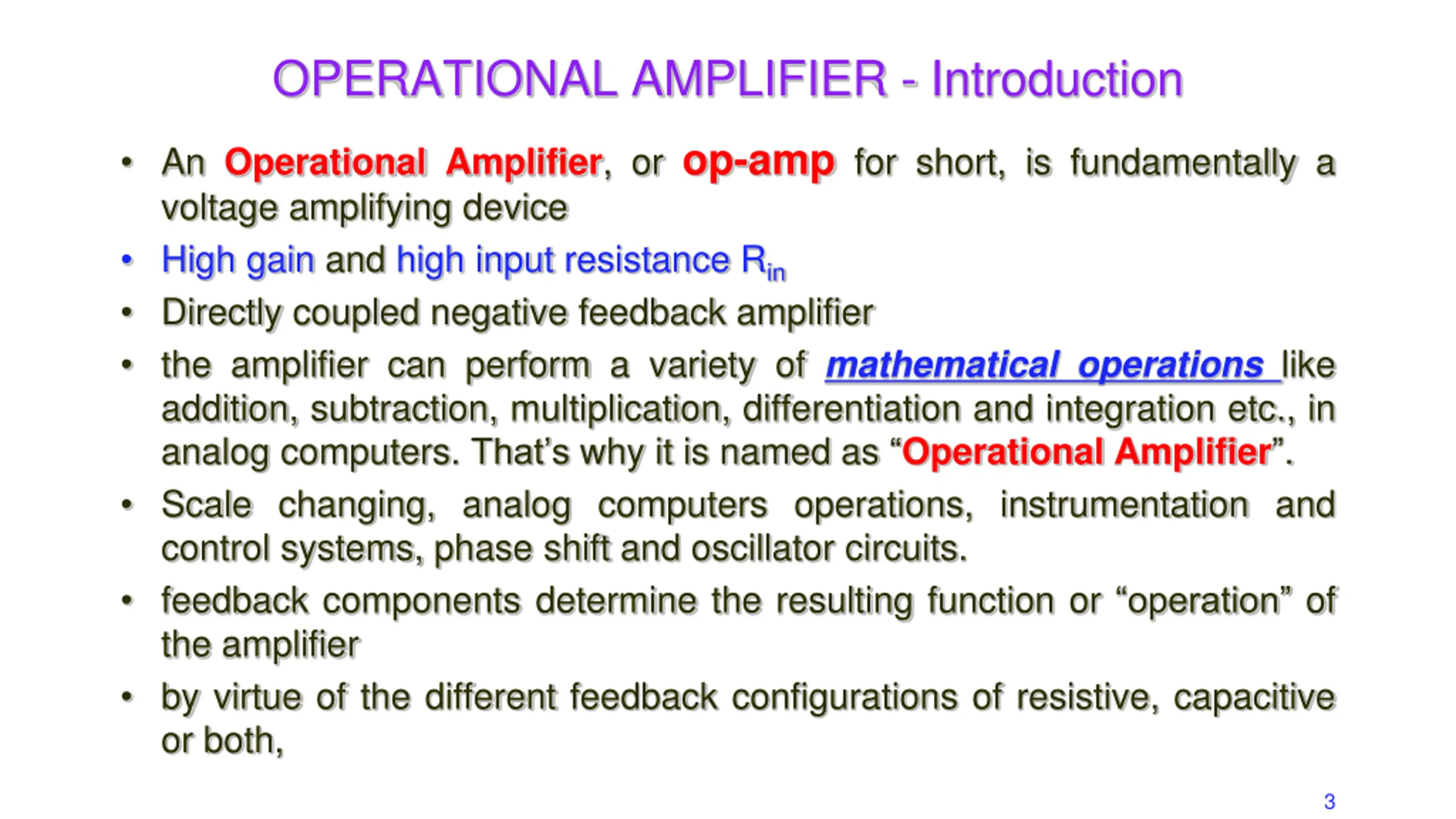 OPERATIONAL AMPLIFIER - Introduction

• An Operational Amplifier, or op-amp for short, is fundamentally a voltage amplifying device

• High gain and high input resistance $R_{in}$

• Directly coupled negative feedback amplifier

• the amplifier can perform a variety of mathematical operations like addition, subtraction, multiplication, differentiation and integration etc., in analog computers. That's why it is named as "Operational Amplifier".

• Scale changing, analog computers operations, instrumentation and control systems, phase shift and oscillator circuits.

• feedback components determine the resulting function or "operation" of the amplifier

• by virtue of the different feedback configurations of resistive, capacitive or both,

3